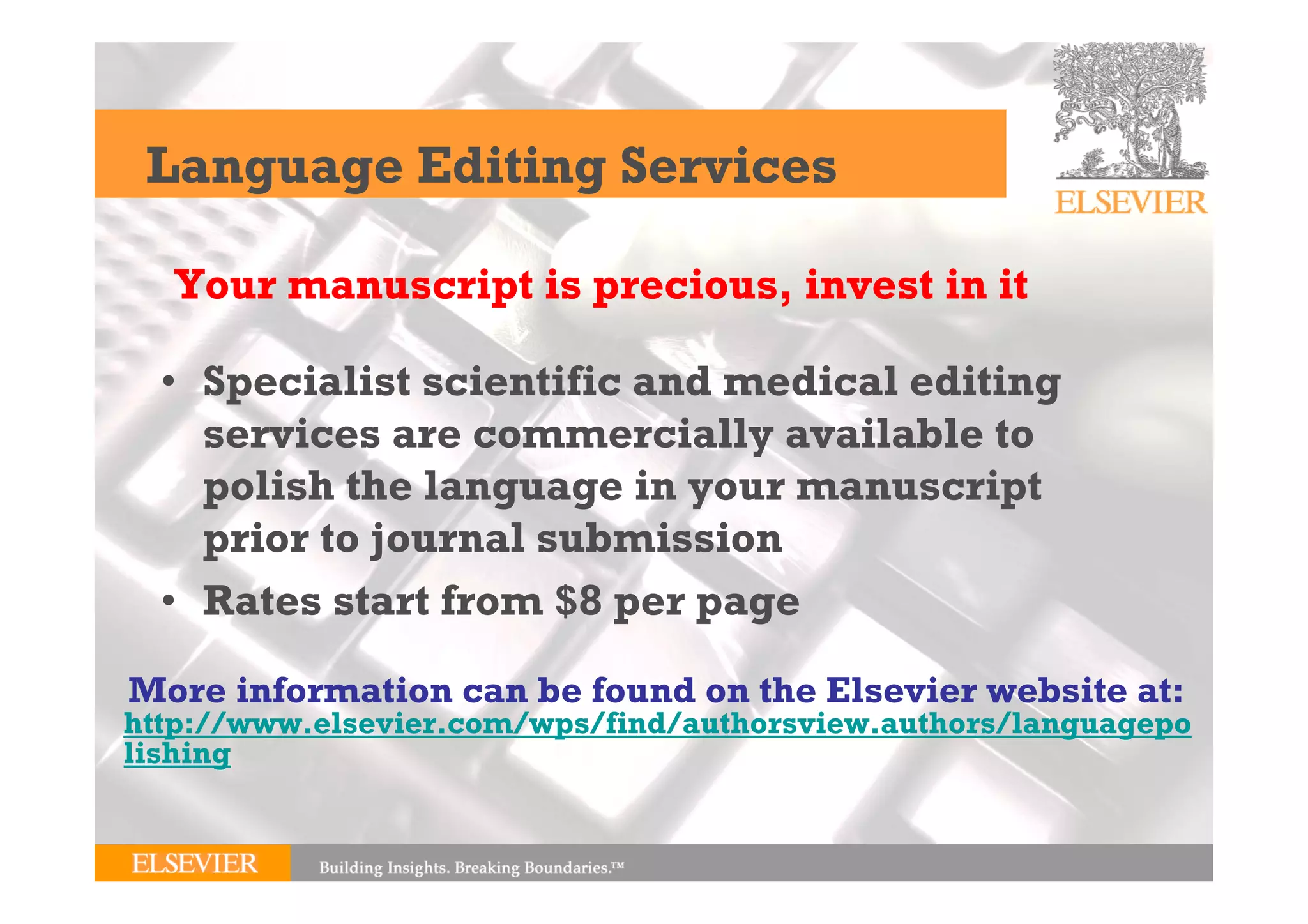 Language Editing Services

ELSEVIER

Your manuscript is precious, invest in it

• Specialist scientific and medical editing services are commercially available to polish the language in your manuscript prior to journal submission
• Rates start from \$8 per page

More information can be found on the Elsevier website at:
http://www.elsevier.com/wps/find/authorsview.authors/languagepolishing

ELSEVIER Building Insights. Breaking Boundaries.™